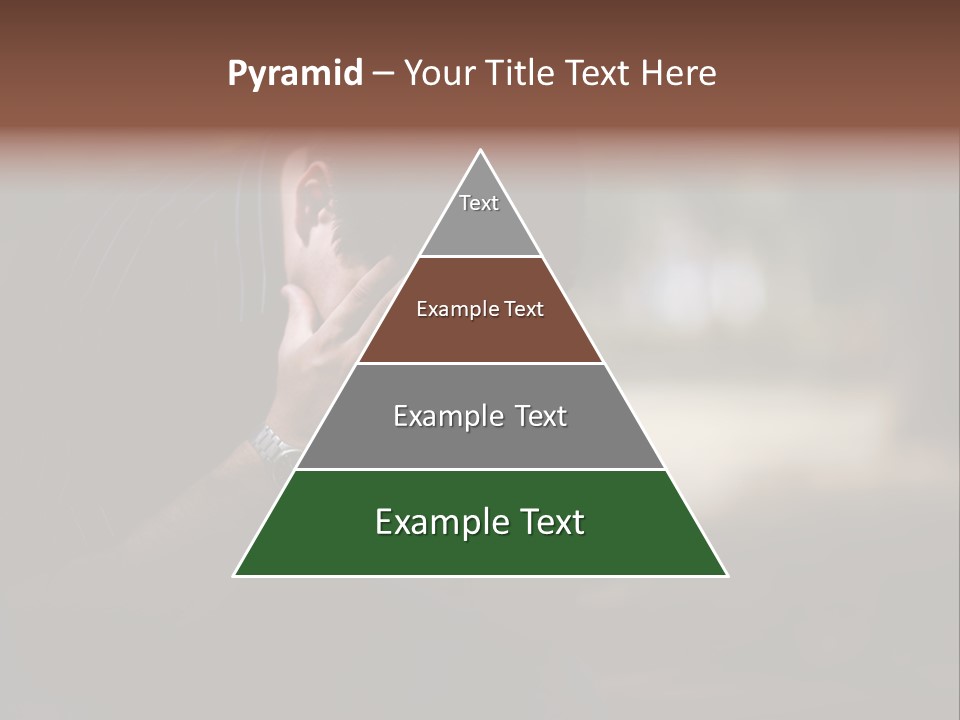 Pyramid – Your Title Text Here

Text

Example Text

Example Text

Example Text